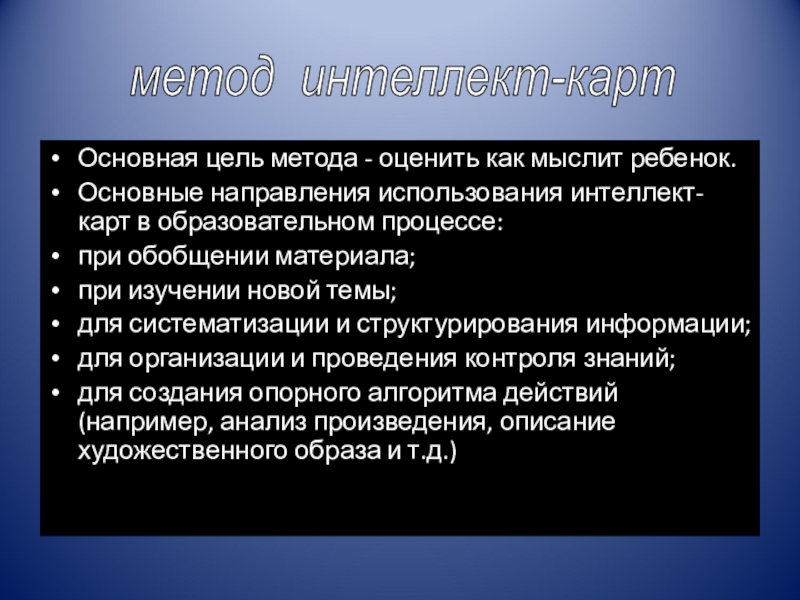 метод интеллект-карт

• Основная цель метода - оценить как мыслит ребенок.
• Основные направления использования интеллект-карт в образовательном процессе:
• при обобщении материала;
• при изучении новой темы;
• для систематизации и структурирования информации;
• для организации и проведения контроля знаний;
• для создания опорного алгоритма действий (например, анализ произведения, описание художественного образа и т.д.)